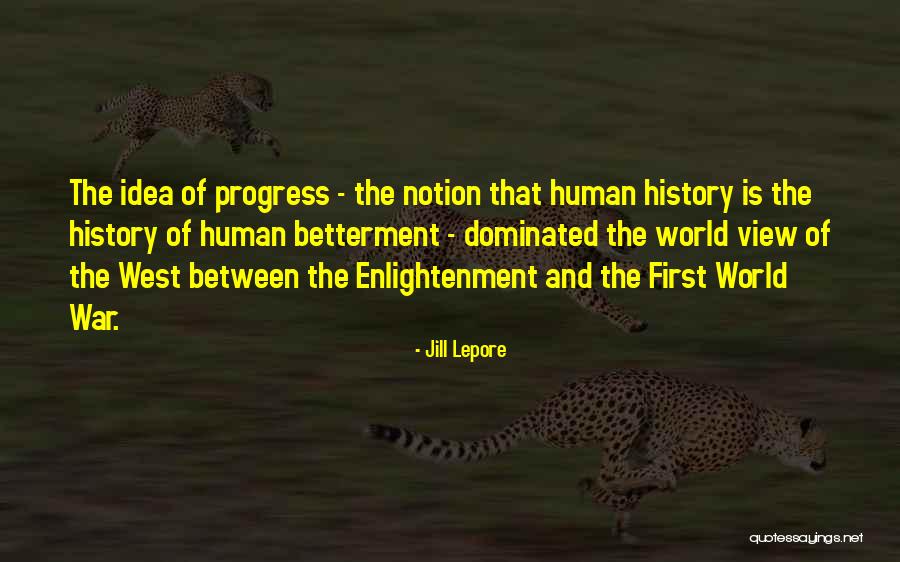 The idea of progress - the notion that human history is the history of human betterment - dominated the world view of the West between the Enlightenment and the First World War.

- Jill Lepore

quotessayings.net